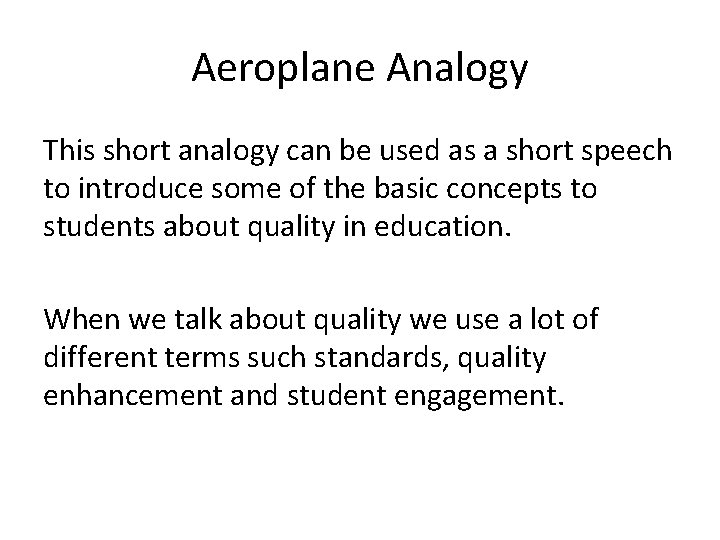 Aeroplane Analogy

This short analogy can be used as a short speech to introduce some of the basic concepts to students about quality in education.

When we talk about quality we use a lot of different terms such standards, quality enhancement and student engagement.